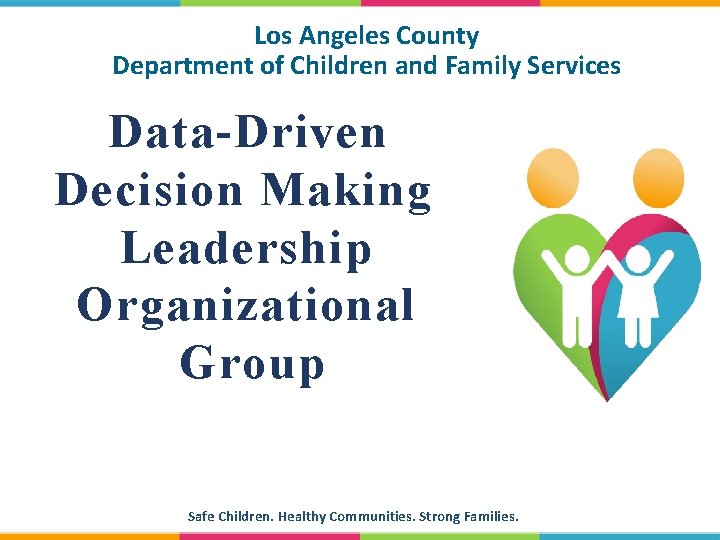 Los Angeles County
Department of Children and Family Services

Data-Driven Decision Making Leadership Organizational Group

Safe Children. Healthy Communities. Strong Families.